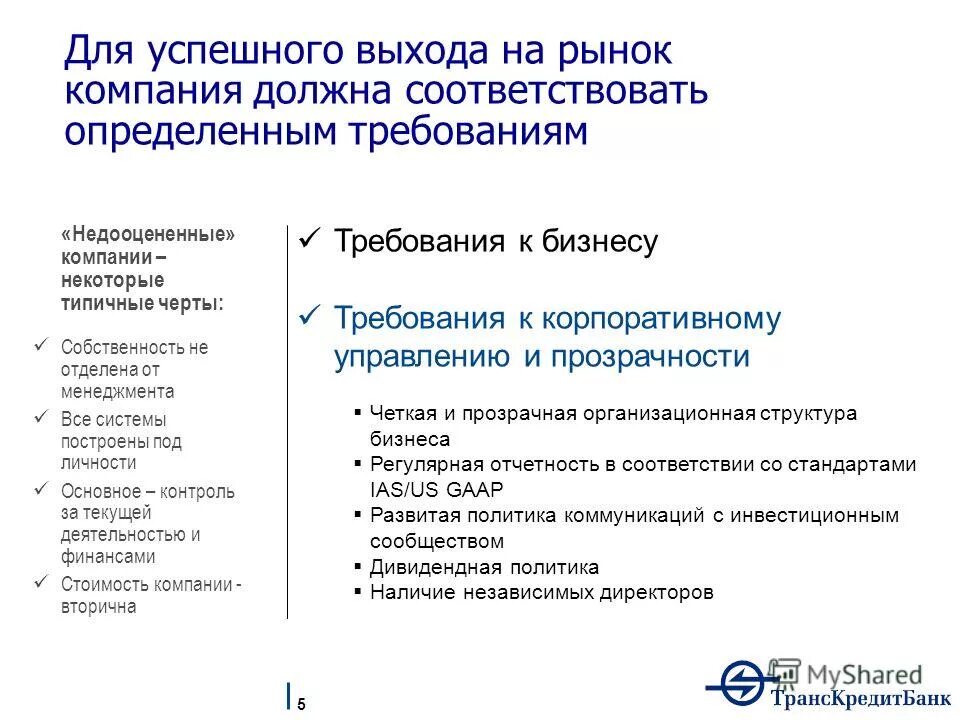 Для успешного выхода на рынок компания должна соответствовать определенным требованиям

«Недооцененные» компании – некоторые типичные черты:

✓ Собственность не отделена от менеджмента
✓ Все системы построены под личности
✓ Основное – контроль за текущей деятельностью и финансами
✓ Стоимость компании - вторична

✓ Требования к бизнесу

✓ Требования к корпоративному управлению и прозрачности

▪ Четкая и прозрачная организационная структура бизнеса
▪ Регулярная отчетность в соответствии со стандартами IAS/US GAAP
▪ Развитая политика коммуникаций с инвестиционным сообществом
▪ Дивидендная политика
▪ Наличие независимых директоров

5

MyShared

ТрансКредитБанк